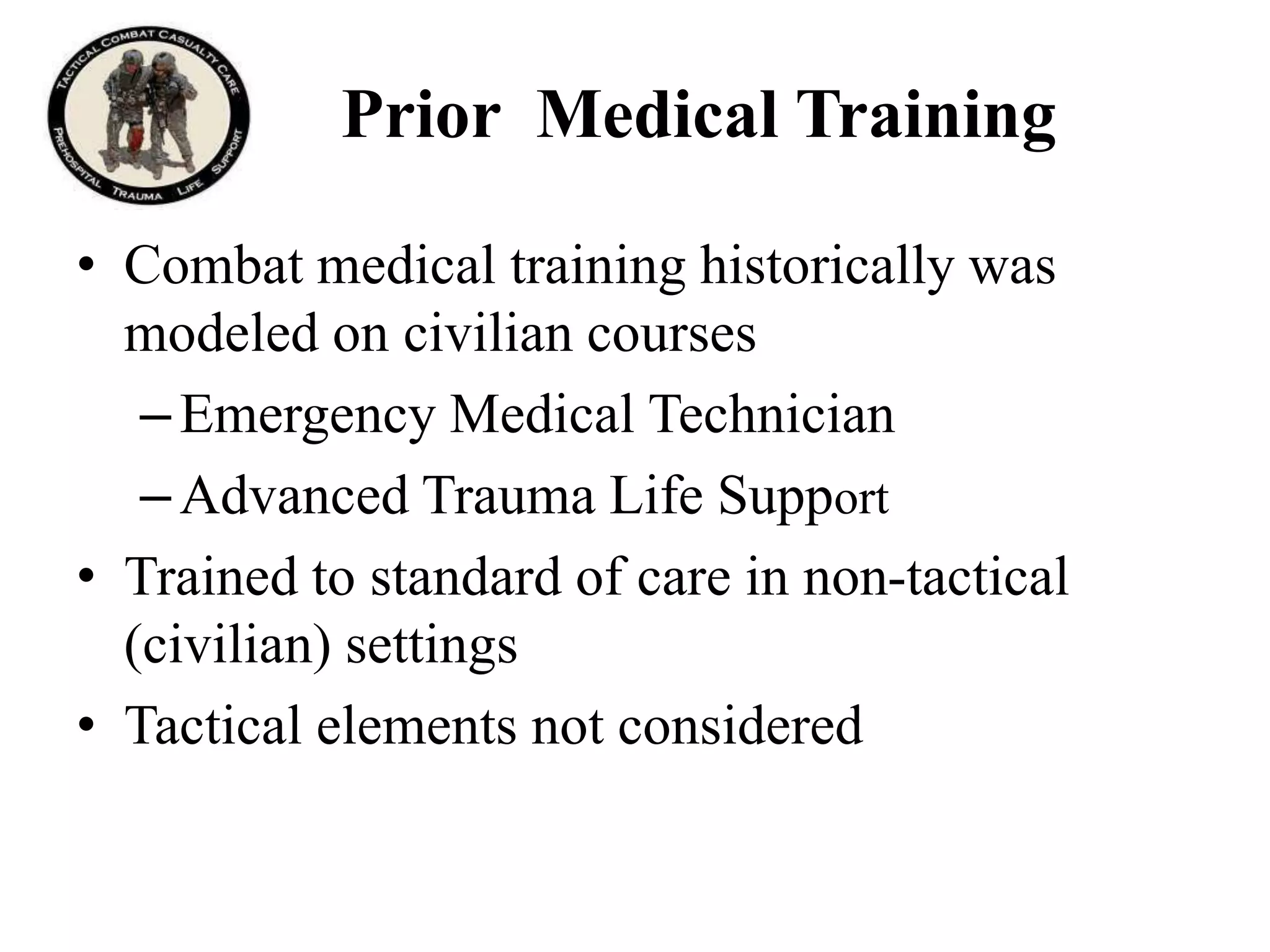 TACTICAL COMBAT CASUALTY CARE
PREHOSPITAL TRAUMA LIFE SUPPORT

Prior Medical Training

• Combat medical training historically was modeled on civilian courses
– Emergency Medical Technician
– Advanced Trauma Life Support
• Trained to standard of care in non-tactical (civilian) settings
• Tactical elements not considered